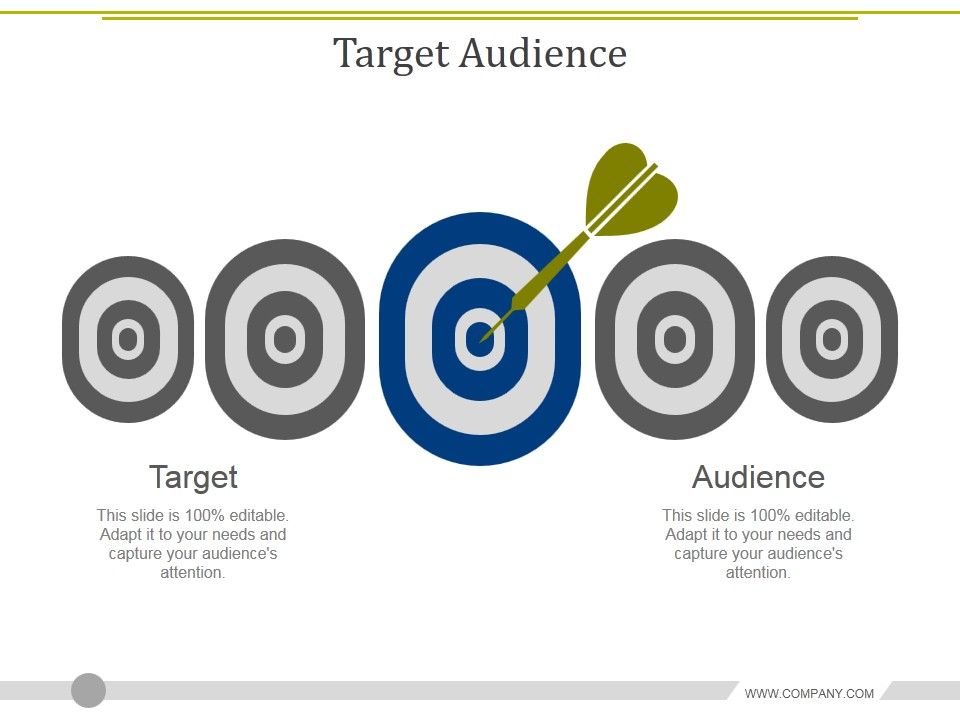 Target Audience

Target

This slide is 100% editable. Adapt it to your needs and capture your audience's attention.

Audience

This slide is 100% editable. Adapt it to your needs and capture your audience's attention.

WWW.COMPANY.COM